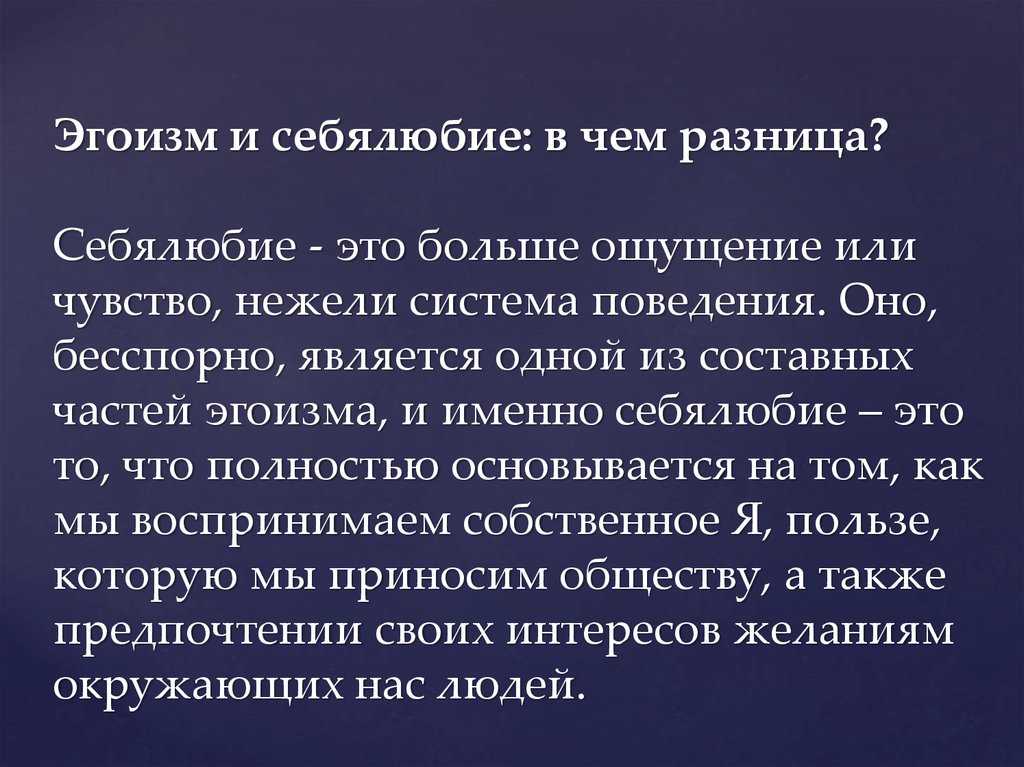 Эгоизм и себялюбие: в чем разница?

Себялюбие - это больше ощущение или чувство, нежели система поведения. Оно, бесспорно, является одной из составных частей эгоизма, и именно себялюбие – это то, что полностью основывается на том, как мы воспринимаем собственное Я, пользе, которую мы приносим обществу, а также предпочтении своих интересов желаниям окружающих нас людей.